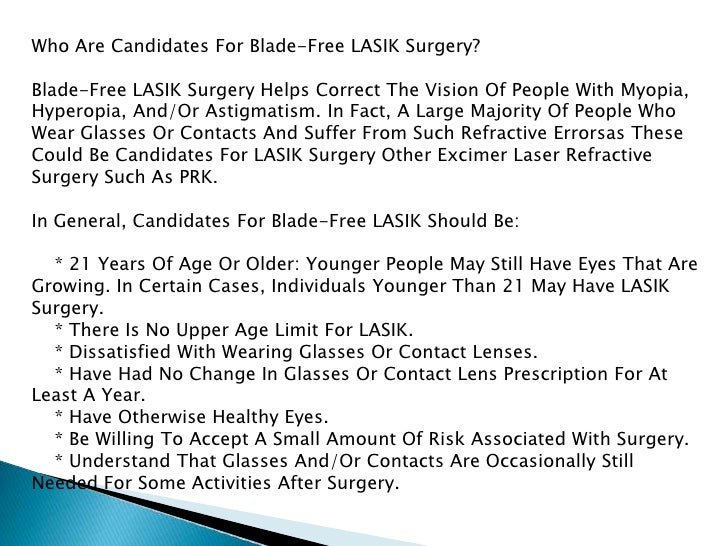 Who Are Candidates For Blade-Free LASIK Surgery?

Blade-Free LASIK Surgery Helps Correct The Vision Of People With Myopia, Hyperopia, And/Or Astigmatism. In Fact, A Large Majority Of People Who Wear Glasses Or Contacts And Suffer From Such Refractive Errorsas These Could Be Candidates For LASIK Surgery Other Excimer Laser Refractive Surgery Such As PRK.

In General, Candidates For Blade-Free LASIK Should Be:

* 21 Years Of Age Or Older: Younger People May Still Have Eyes That Are Growing. In Certain Cases, Individuals Younger Than 21 May Have LASIK Surgery.
* There Is No Upper Age Limit For LASIK.
* Dissatisfied With Wearing Glasses Or Contact Lenses.
* Have Had No Change In Glasses Or Contact Lens Prescription For At Least A Year.
* Have Otherwise Healthy Eyes.
* Be Willing To Accept A Small Amount Of Risk Associated With Surgery.
* Understand That Glasses And/Or Contacts Are Occasionally Still Needed For Some Activities After Surgery.